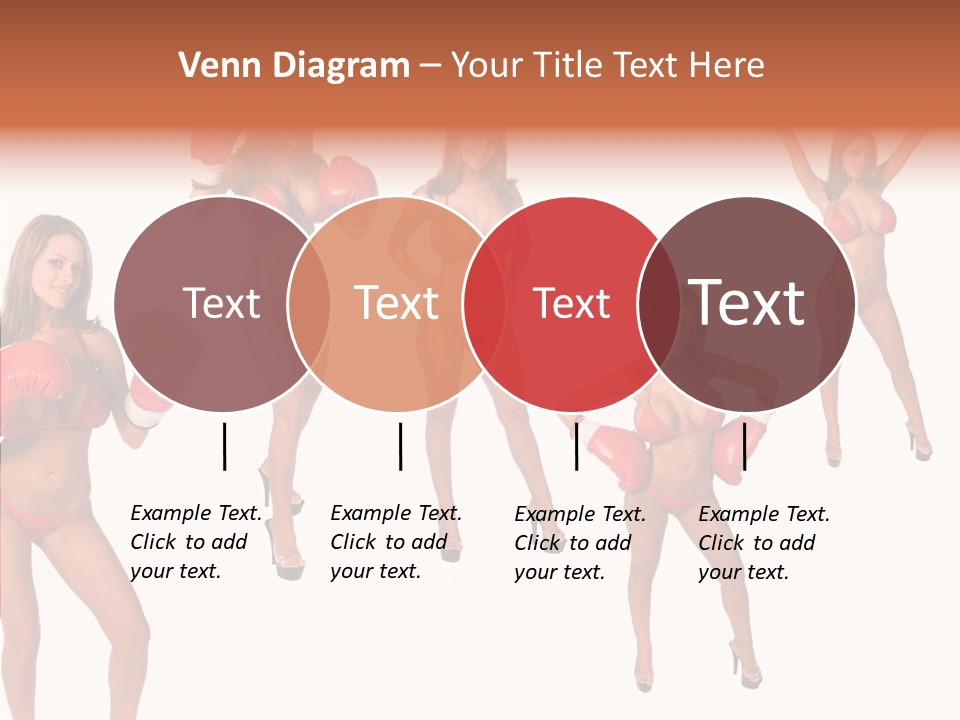 Venn Diagram – Your Title Text Here

Text

Text

Text

Text

Example Text. Click to add your text.

Example Text. Click to add your text.

Example Text. Click to add your text.

Example Text. Click to add your text.